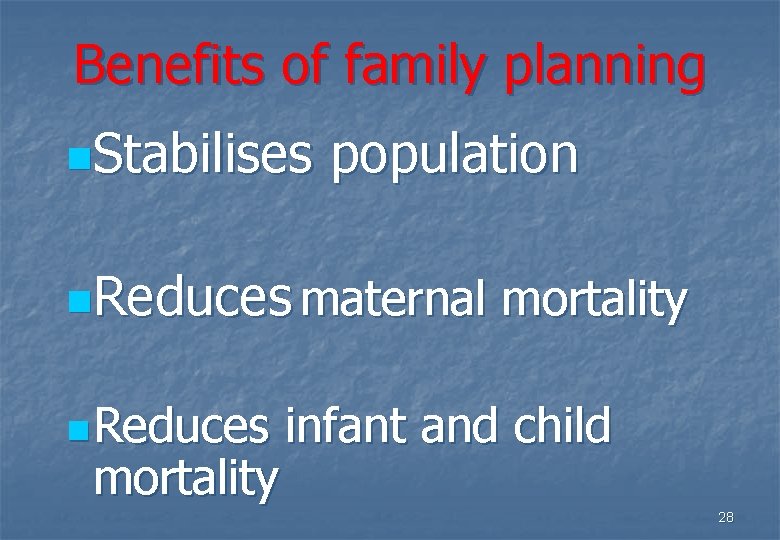 Benefits of family planning

Stabilises population

Reduces maternal mortality

Reduces infant and child mortality

28